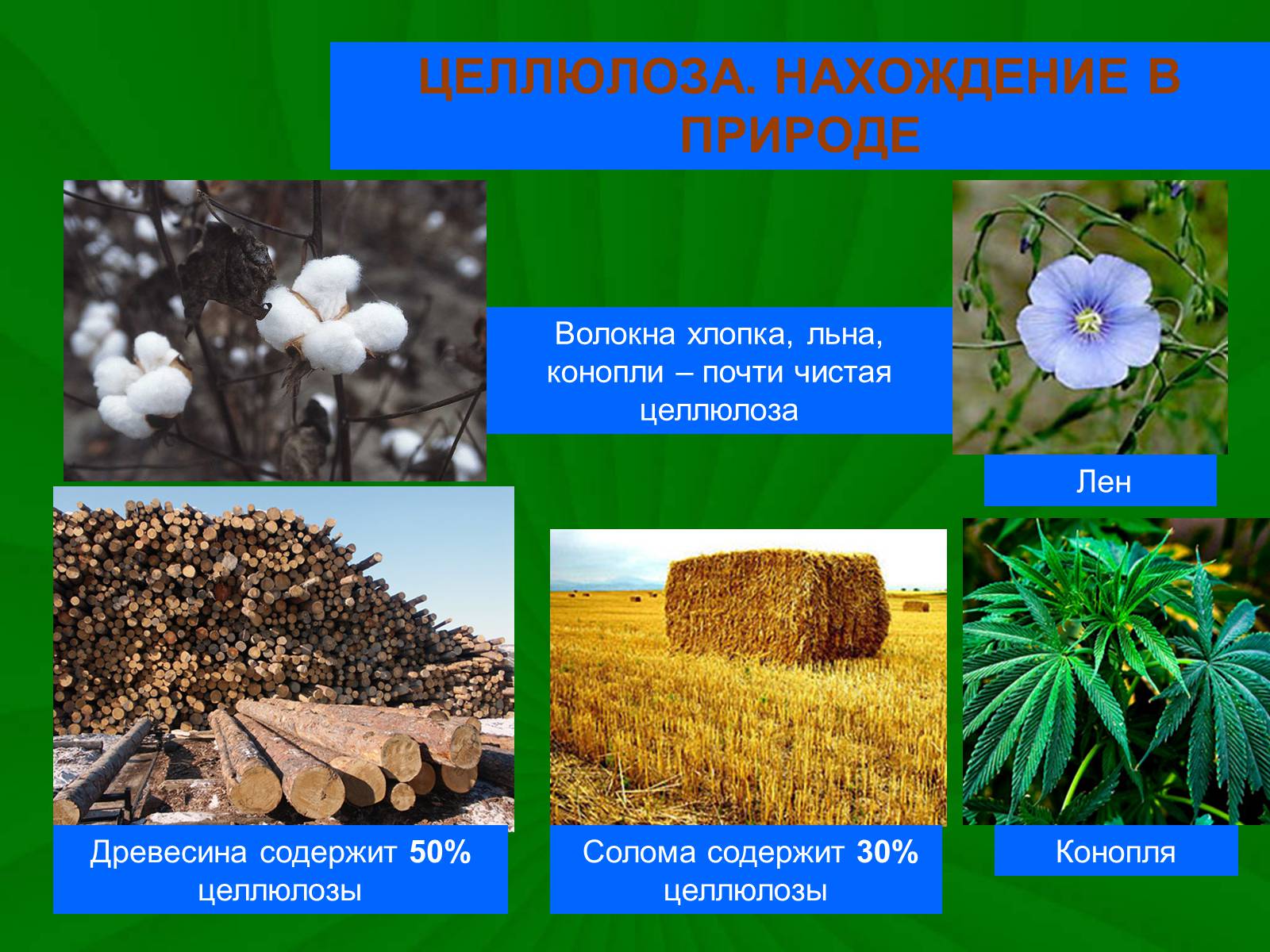 ЦЕЛЛЮЛОЗА. НАХОЖДЕНИЕ В ПРИРОДЕ

Волокна хлопка, льна, конопли – почти чистая целлюлоза

Лен

Древесина содержит 50% целлюлозы

Солома содержит 30% целлюлозы

Конопля